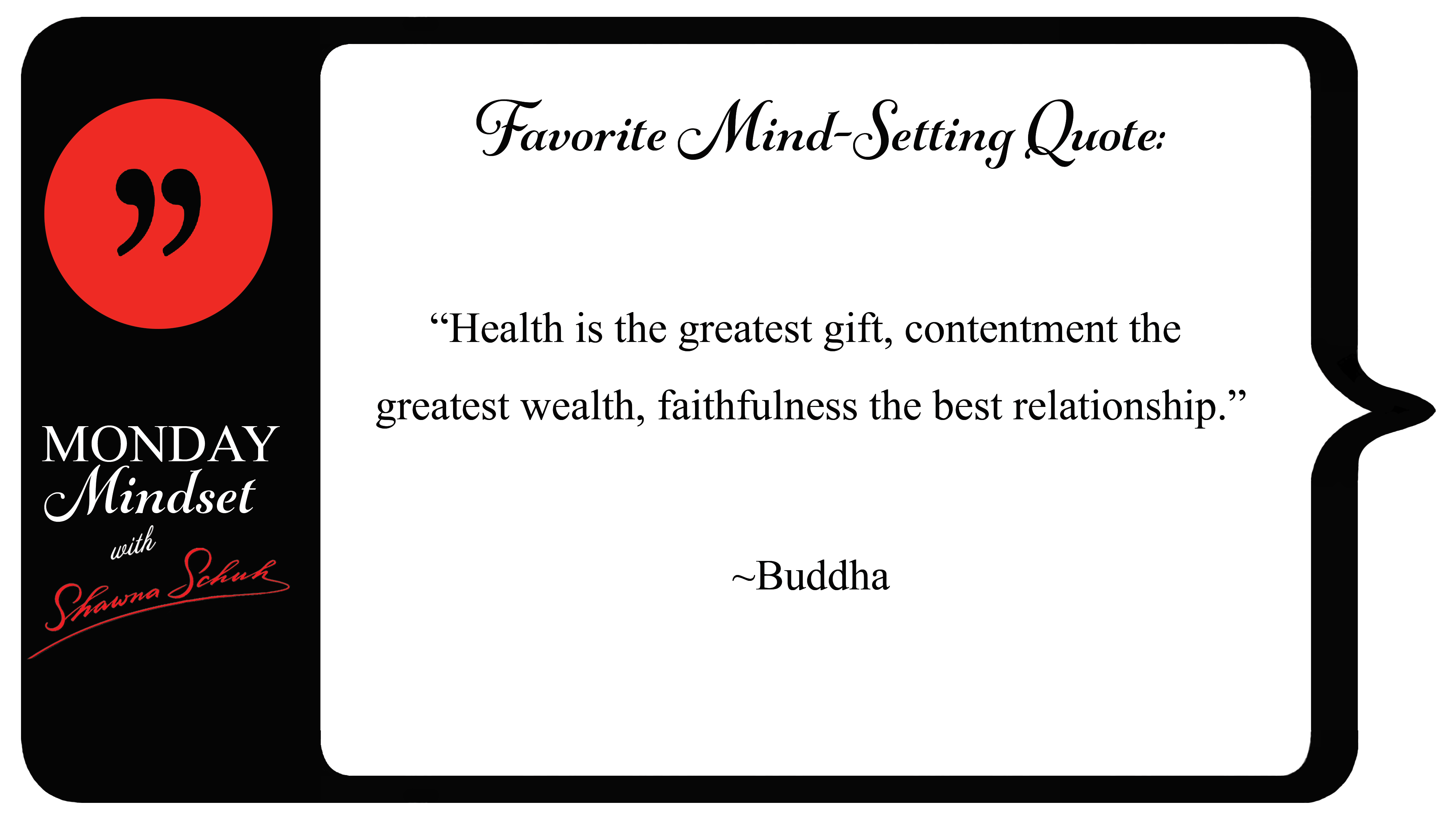 ”

MONDAY
Mindset
with
Shawna Schuh

Favorite Mind-Setting Quote:

“Health is the greatest gift, contentment the greatest wealth, faithfulness the best relationship.”

~Buddha